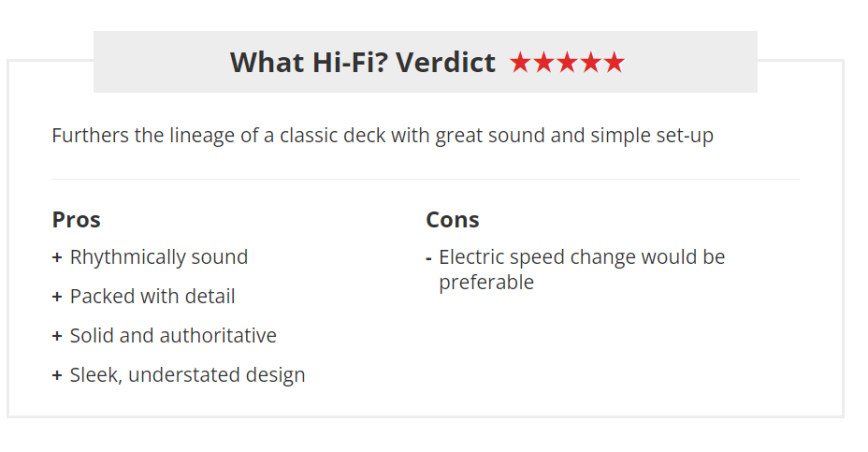 What Hi-Fi? Verdict ★★★★★

Furthers the lineage of a classic deck with great sound and simple set-up

Pros

+ Rhythmically sound

+ Packed with detail

+ Solid and authoritative

+ Sleek, understated design

Cons

- Electric speed change would be preferable